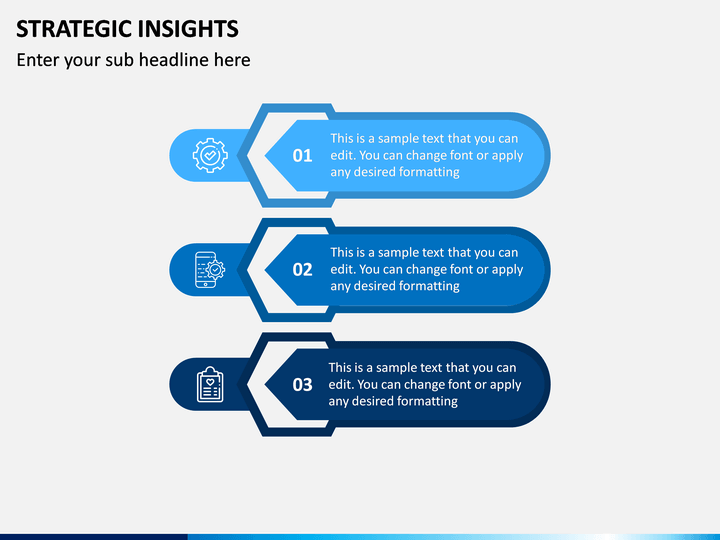 STRATEGIC INSIGHTS

Enter your sub headline here

01

This is a sample text that you can edit. You can change font or apply any desired formatting

02

This is a sample text that you can edit. You can change font or apply any desired formatting

03

This is a sample text that you can edit. You can change font or apply any desired formatting